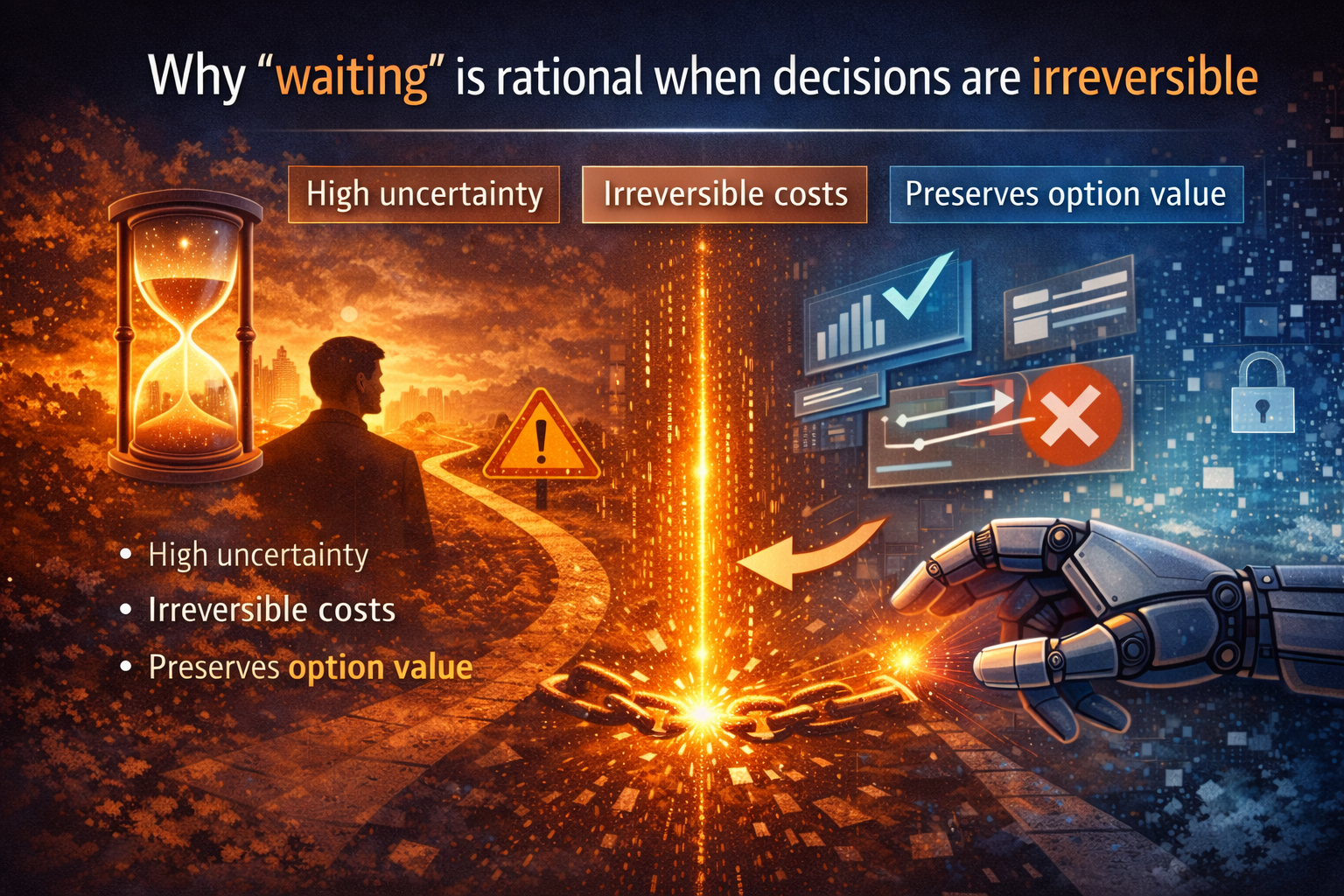 Why “waiting” is rational when decisions are irreversible

High uncertainty

Irreversible costs

Preserves option value

• High uncertainty
• Irreversible costs
• Preserves option value